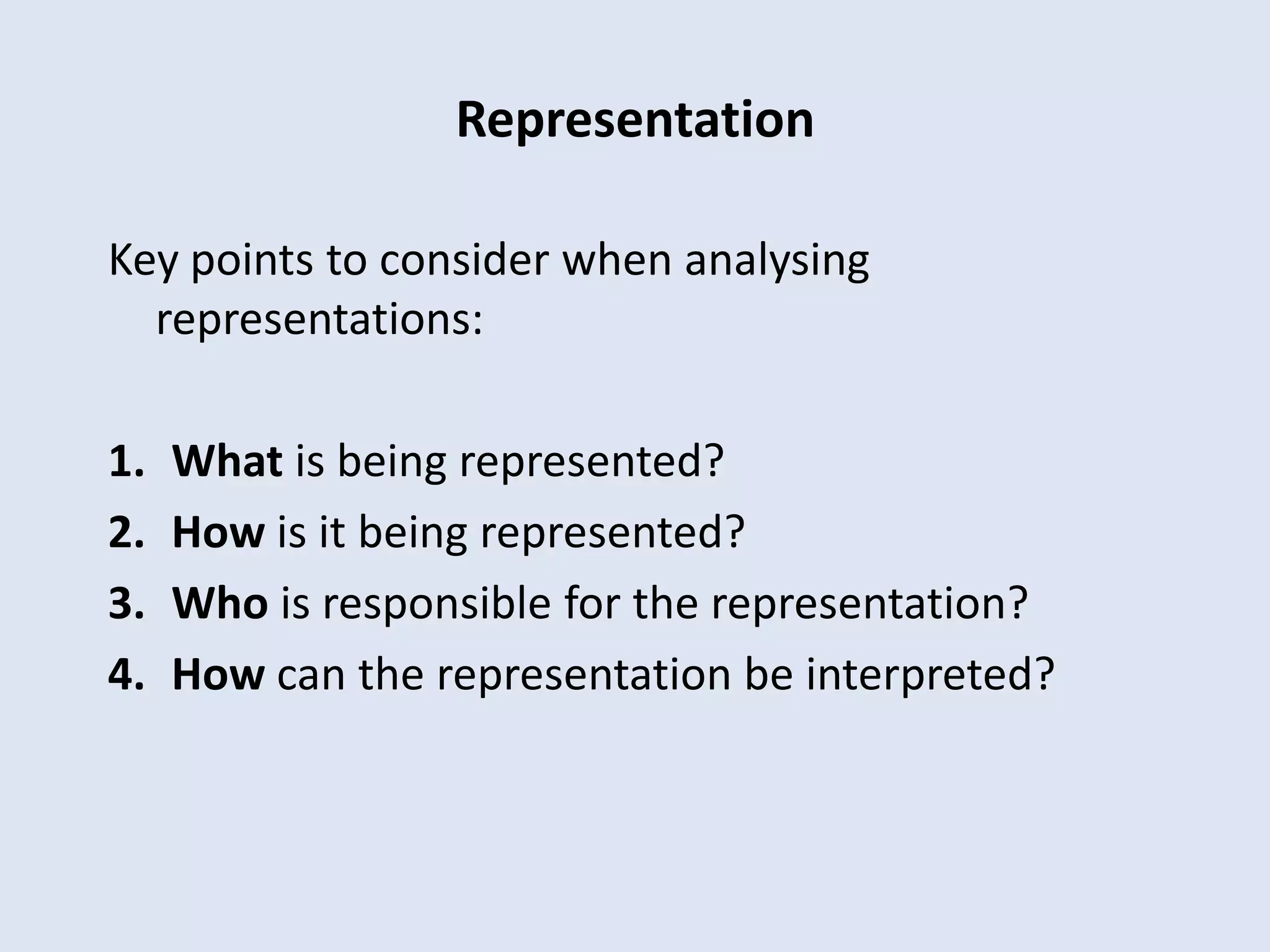 Representation

Key points to consider when analysing representations:

1. What is being represented?
2. How is it being represented?
3. Who is responsible for the representation?
4. How can the representation be interpreted?